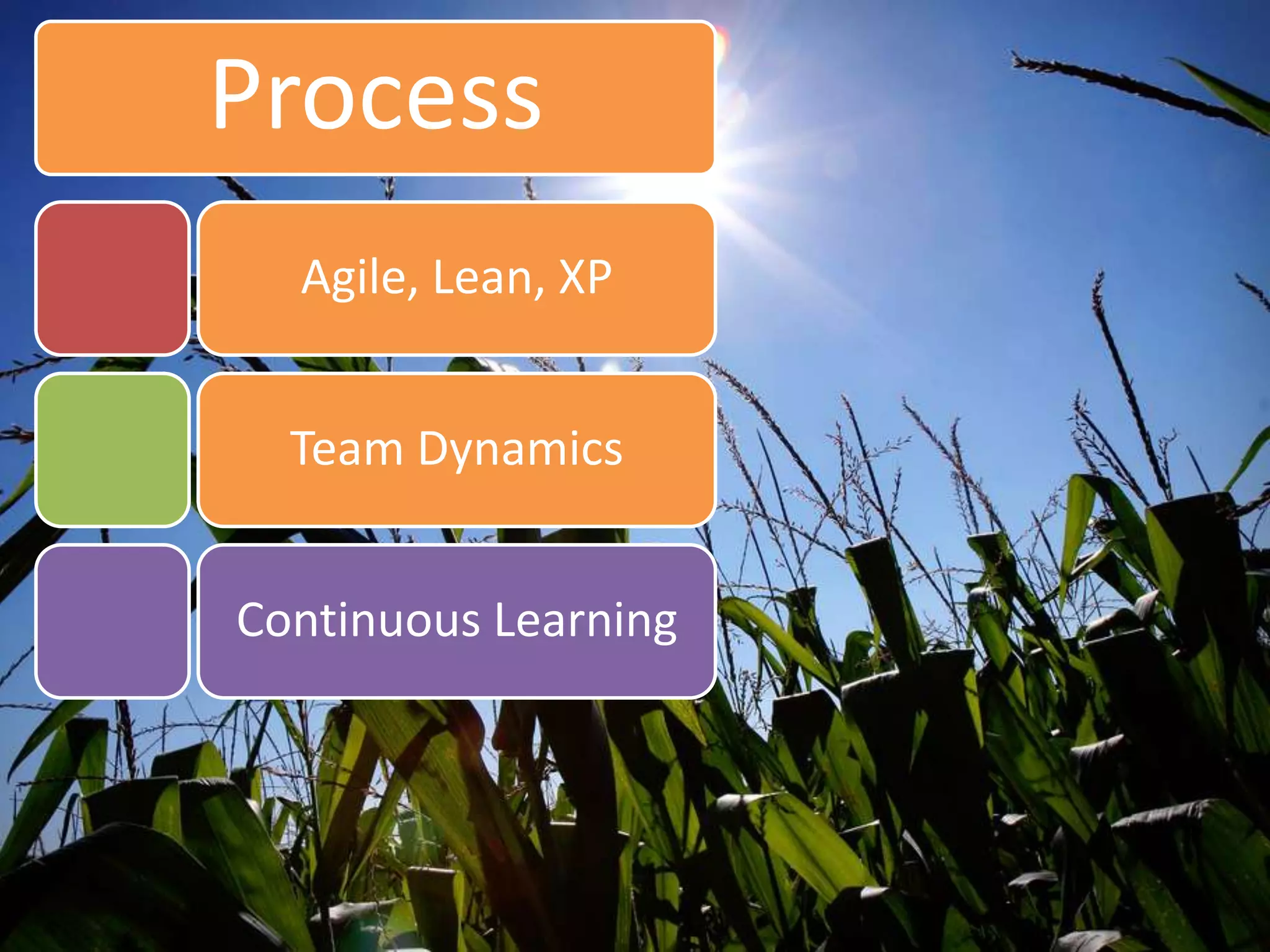 Process

Agile, Lean, XP

Team Dynamics

Continuous Learning